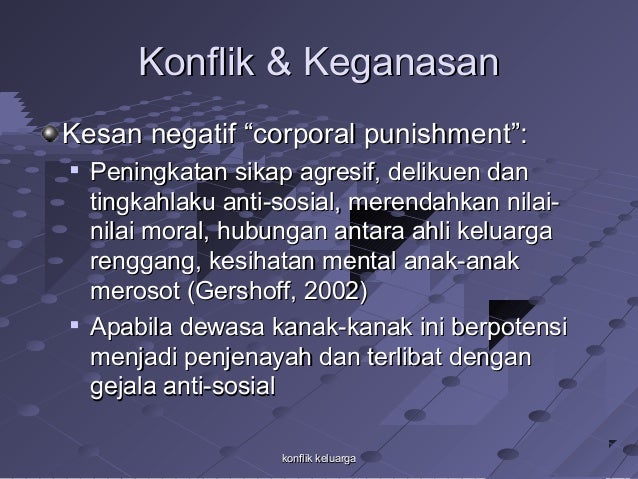 Konflik & Keganasan

Kesan negatif “corporal punishment”:

Peningkatan sikap agresif, delikuen dan tingkahlaku anti-sosial, merendahkan nilai-nilai moral, hubungan antara ahli keluarga renggang, kesihatan mental anak-anak merosot (Gershoff, 2002)

Apabila dewasa kanak-kanak ini berpotensi menjadi penjenayah dan terlibat dengan gejala anti-sosial

konflik keluarga